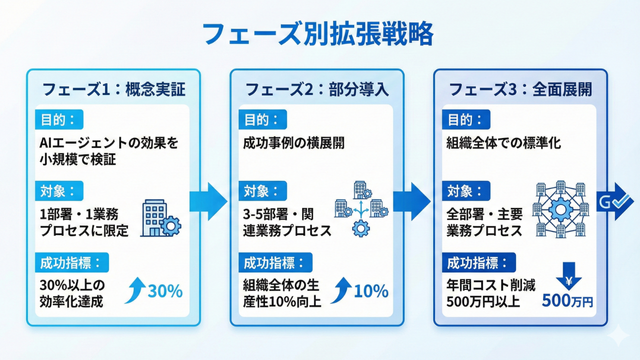 フェーズ別拡張戦略

フェーズ1：概念実証

目的：

AIエージェントの効果を小規模で検証

対象：

1部署・1業務プロセスに限定

成功指標：

30%以上の効率化達成

30%

フェーズ2：部分導入

目的：

成功事例の横展開

対象：

3-5部署・関連業務プロセス

成功指標：

組織全体の生産性10%向上

10%

フェーズ3：全面展開

目的：

組織全体での標準化

対象：

全部署・主要業務プロセス

成功指標：

年間コスト削減500万円以上

¥

500万円

G